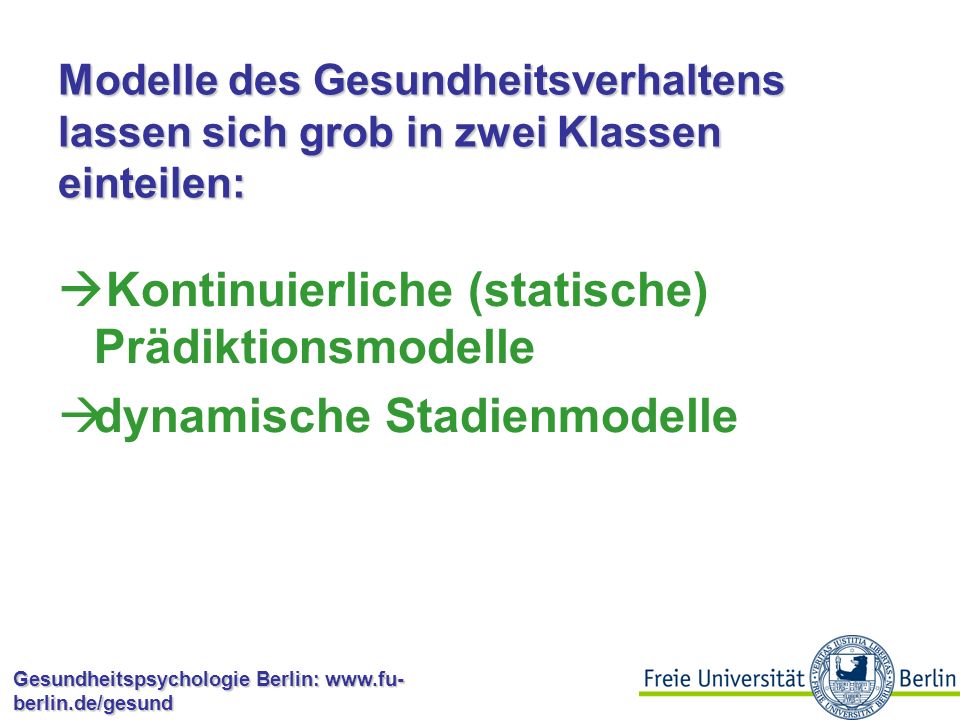 Modelle des Gesundheitsverhaltens lassen sich grob in zwei Klassen einteilen:

→Kontinuierliche (statische) Prädiktionsmodelle

→dynamische Stadienmodelle

Gesundheitspsychologie Berlin: www.fu-berlin.de/gesund

Freie Universität Berlin

VERITAS IUSTITIA LIBERTAS FREIE UNIVERSITÄT BERLIN